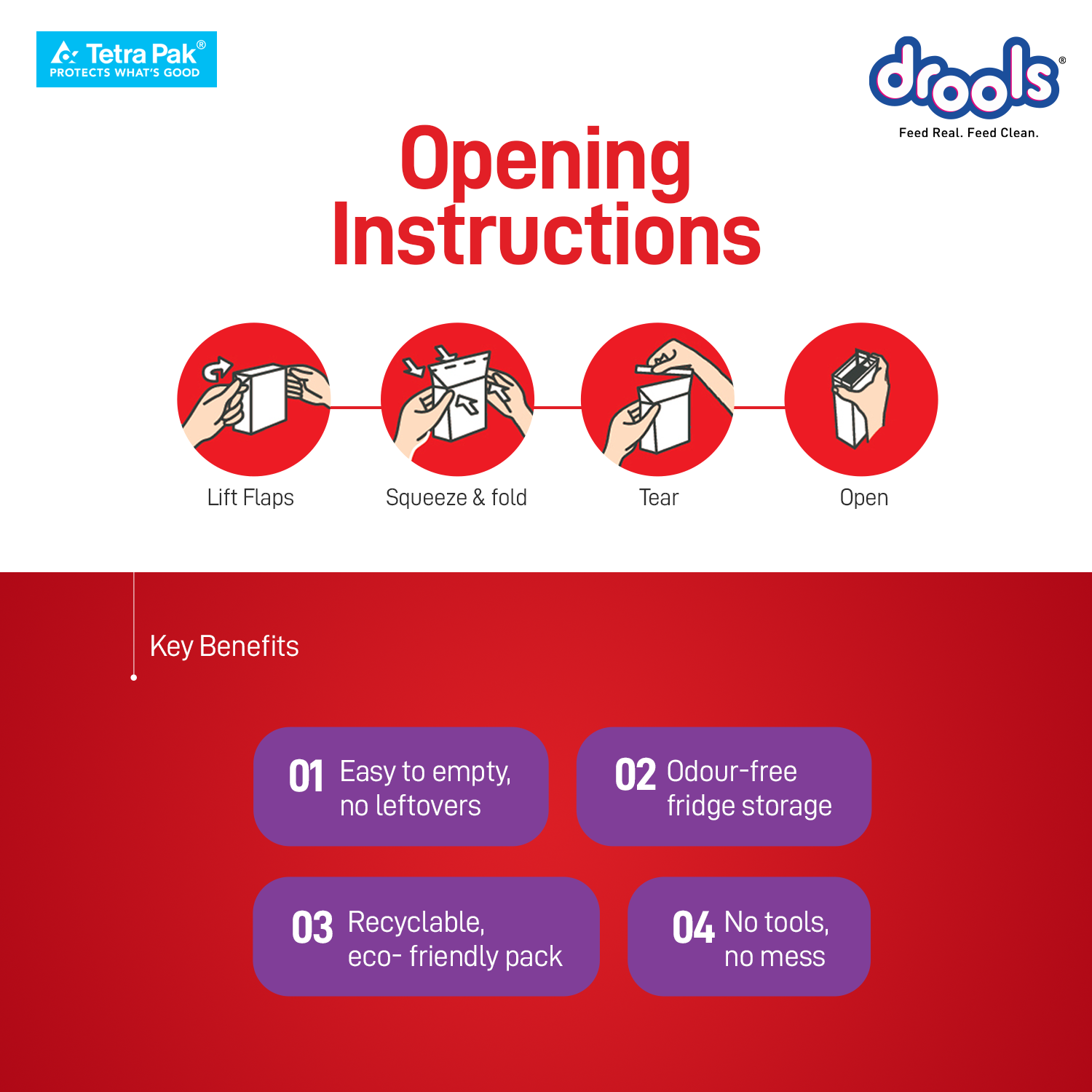 Tetra Pak®
PROTECTS WHAT'S GOOD

drools®
Feed Real. Feed Clean.

Opening Instructions

Lift Flaps

Squeeze & fold

Tear

Open

Key Benefits

01 Easy to empty, no leftovers

02 Odour-free fridge storage

03 Recyclable, eco- friendly pack

04 No tools, no mess